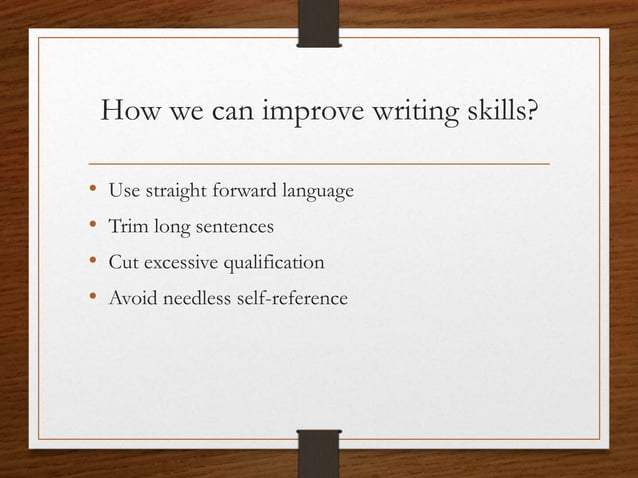 How we can improve writing skills?

• Use straight forward language
• Trim long sentences
• Cut excessive qualification
• Avoid needless self-reference